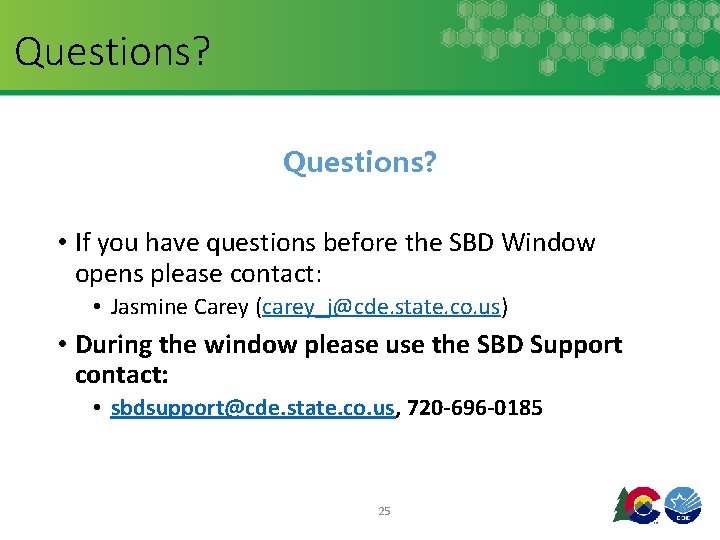 Questions?

Questions?

• If you have questions before the SBD Window opens please contact:

• Jasmine Carey (carey_j@cde.state.co.us)

• During the window please use the SBD Support contact:

• sbdsupport@cde.state.co.us, 720-696-0185

25

CDE